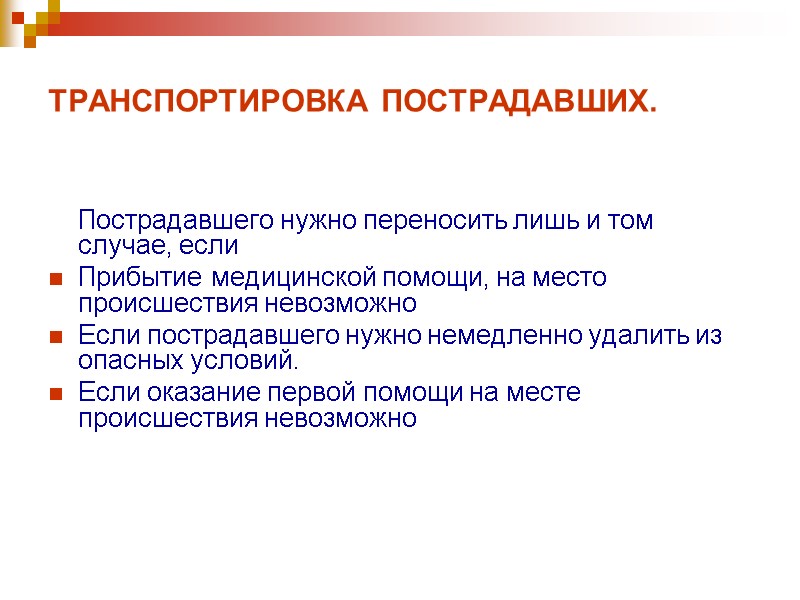 ТРАНСПОРТИРОВКА ПОСТРАДАВШИХ.

Пострадавшего нужно переносить лишь и том случае, если

- Прибытие медицинской помощи, на место происшествия невозможно
- Если пострадавшего нужно немедленно удалить из опасных условий.
- Если оказание первой помощи на месте происшествия невозможно